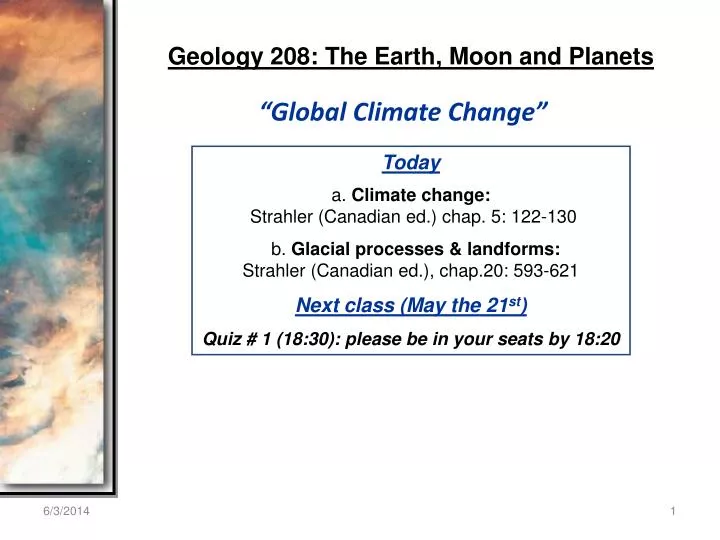 Geology 208: The Earth, Moon and Planets

“Global Climate Change”

Today

a. Climate change:
Strahler (Canadian ed.) chap. 5: 122-130

b. Glacial processes & landforms:
Strahler (Canadian ed.), chap.20: 593-621

Next class (May the 21$^{st}$)

Quiz # 1 (18:30): please be in your seats by 18:20

6/3/2014

1